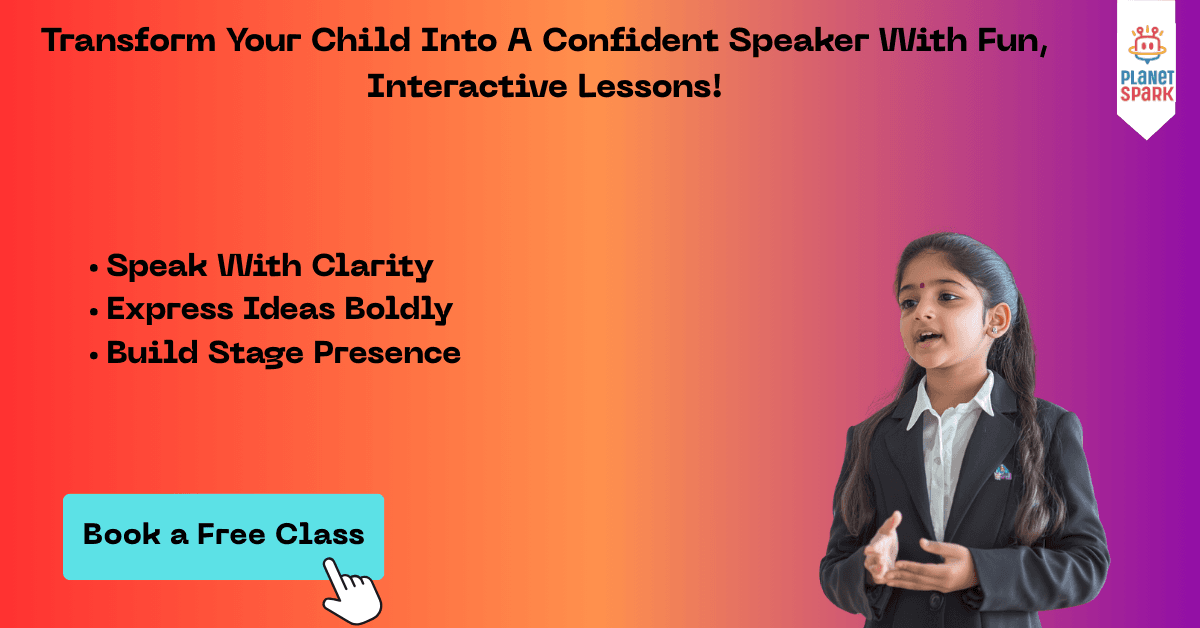 Transform Your Child Into A Confident Speaker With Fun, Interactive Lessons!

PLANET SPARK

• Speak With Clarity
• Express Ideas Boldly
• Build Stage Presence

Book a Free Class